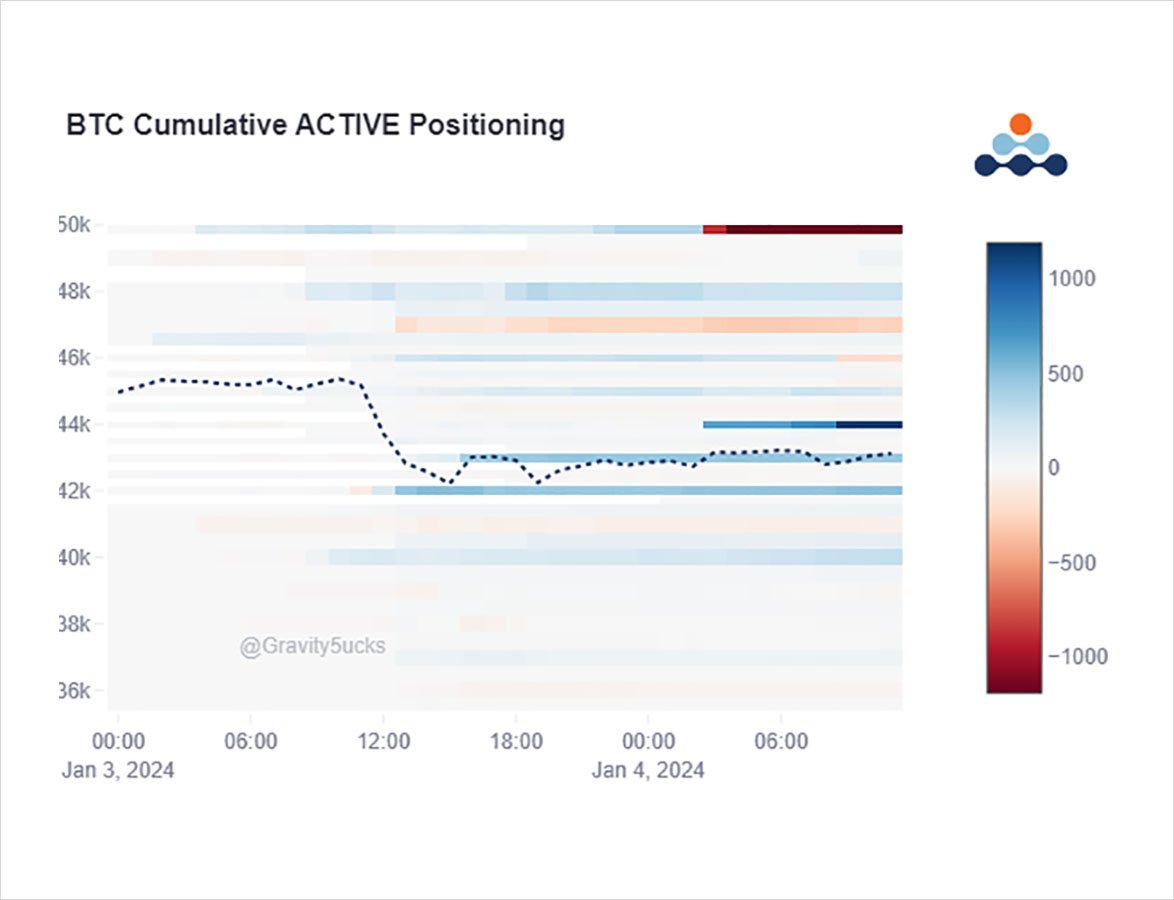 BTC Cumulative ACTIVE Positioning

50k
48k
46k
44k
42k
40k
38k
36k

@Gravity5ucks

00:00
Jan 3, 2024
06:00
12:00
18:00
00:00
Jan 4, 2024
06:00

1000
500
0
−500
−1000